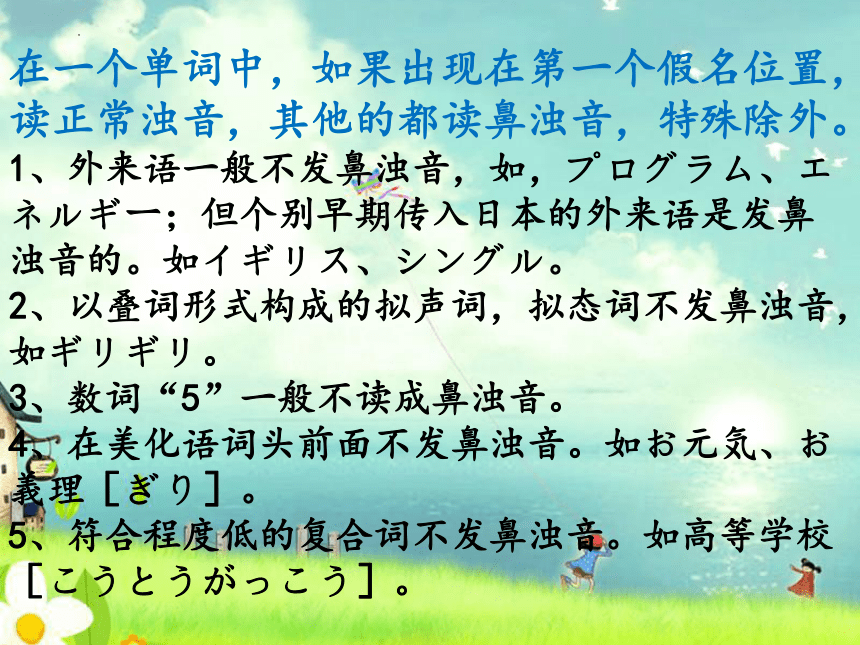 在一个单词中，如果出现在第一个假名位置，读正常浊音，其他的都读鼻浊音，特殊除外。

1、外来语一般不发鼻浊音，如，プログラム、エネルギー；但个别早期传入日本的外来语是发鼻浊音的。如イギリス、シングル。

2、以叠词形式构成的拟声词，拟态词不发鼻浊音，如ギリギリ。

3、数词“5”一般不读成鼻浊音。

4、在美化语词头前面不发鼻浊音。如お元気、お義理［ぎり］。

5、符合程度低的复合词不发鼻浊音。如高等学校［こうとうがっこう］。